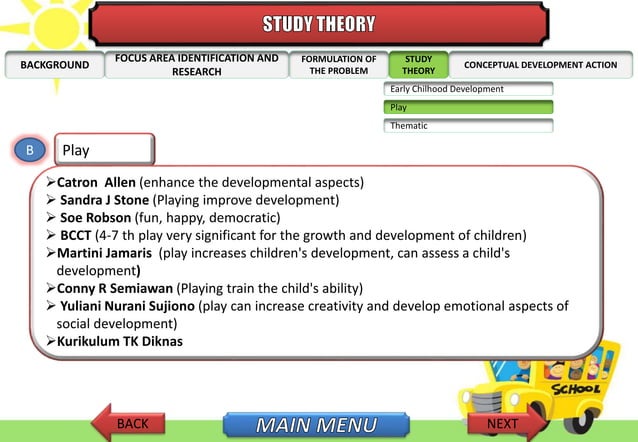 STUDY THEORY

BACKGROUND
FOCUS AREA IDENTIFICATION AND RESEARCH
FORMULATION OF THE PROBLEM
STUDY THEORY
CONCEPTUAL DEVELOPMENT ACTION

Early Chilhood Development
Play
Thematic

B
Play

➢Catron Allen (enhance the developmental aspects)
➢ Sandra J Stone (Playing improve development)
➢ Soe Robson (fun, happy, democratic)
➢ BCCT (4-7 th play very significant for the growth and development of children)
➢Martini Jamaris (play increases children's development, can assess a child's development)
➢Conny R Semiawan (Playing train the child's ability)
➢ Yuliani Nurani Sujiono (play can increase creativity and develop emotional aspects of social development)
➢Kurikulum TK Diknas

SCHOOL

BACK
MAIN MENU
NEXT